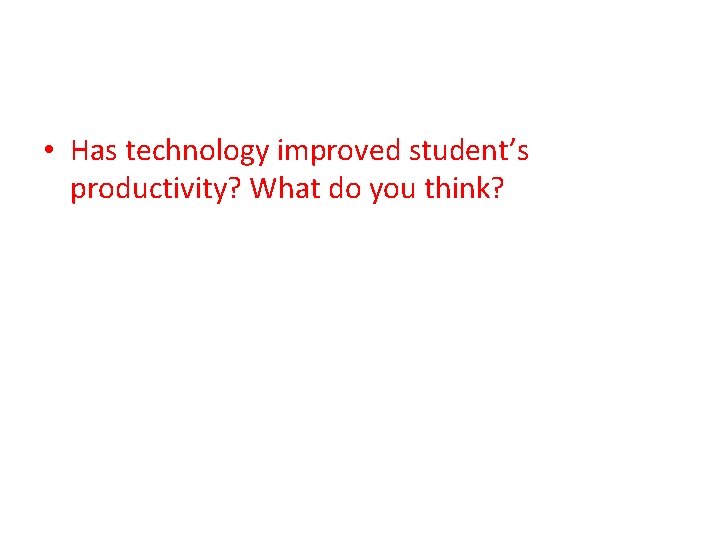 • Has technology improved student’s productivity? What do you think?